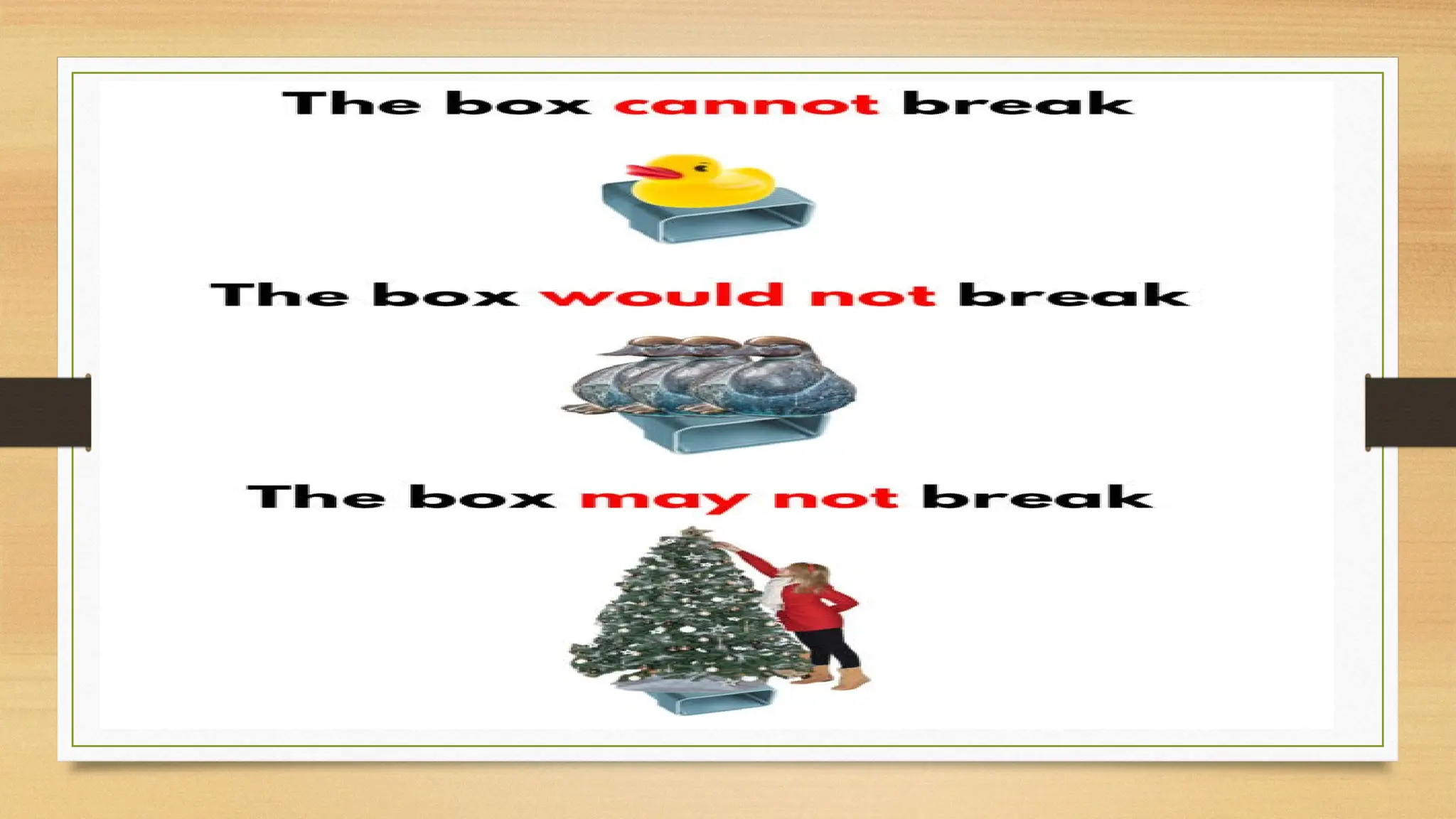 The box cannot break

The box would not break

The box may not break